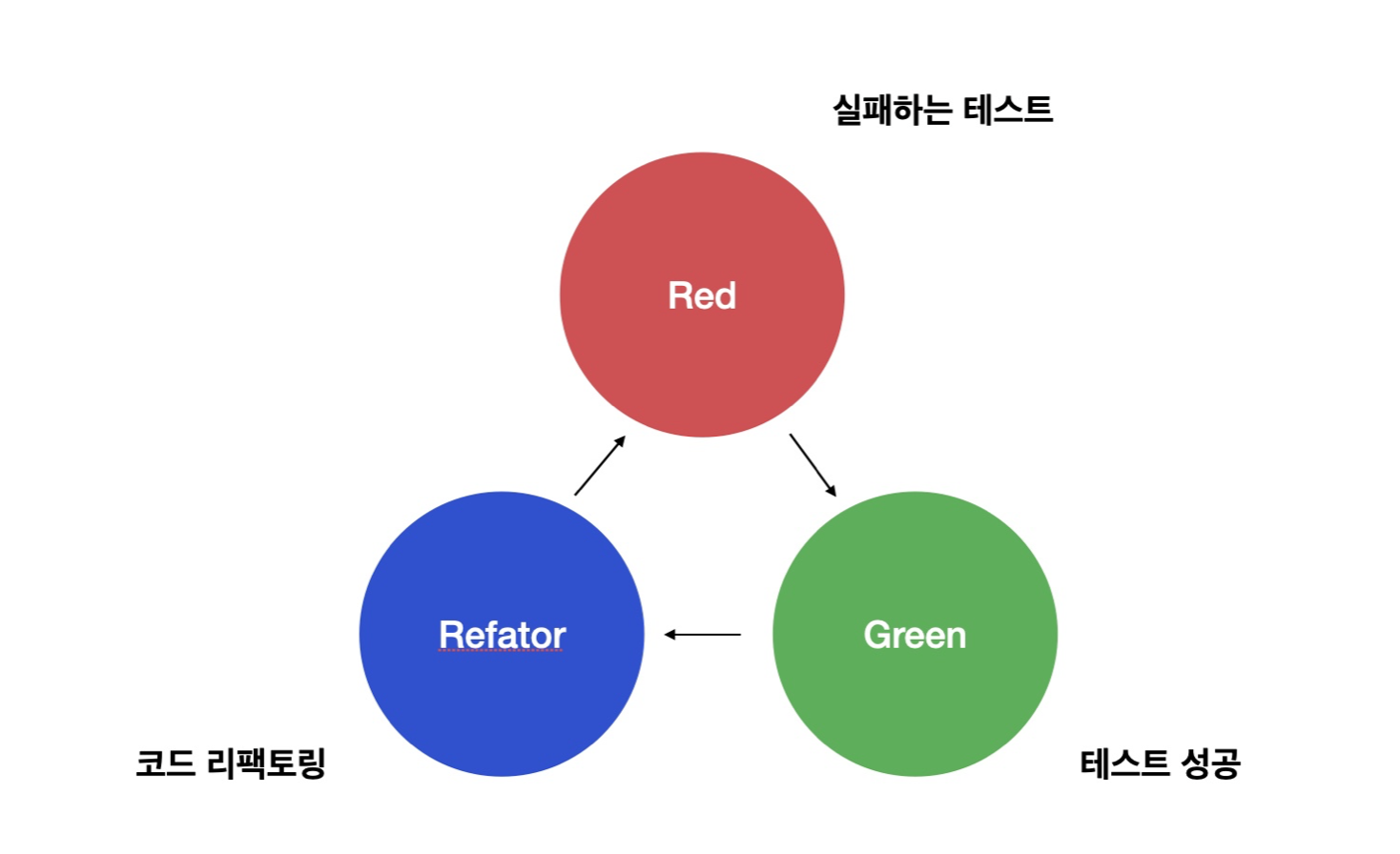 실패하는 테스트

Red

Refator

Green

코드 리팩토링

테스트 성공